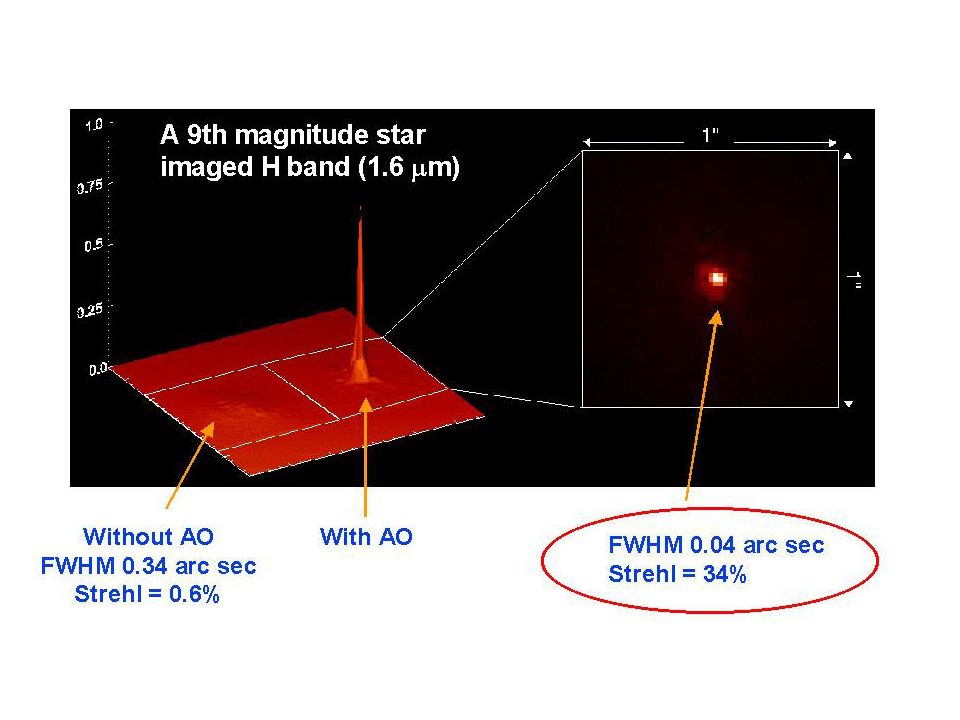 1.0

0.75

0.5

0.25

0.0

A 9th magnitude star imaged H band (1.6 $\mu$m)

1"

1"

Without AO
FWHM 0.34 arc sec
Strehl = 0.6%

With AO

FWHM 0.04 arc sec
Strehl = 34%